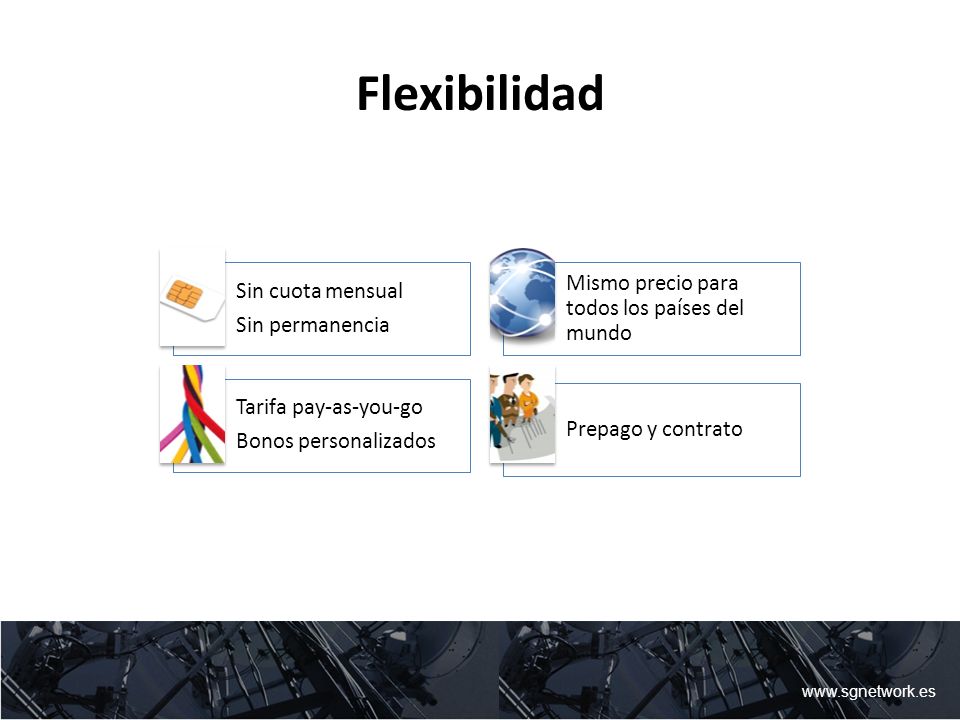 Flexibilidad

Sin cuota mensual
Sin permanencia

Mismo precio para todos los países del mundo

Tarifa pay-as-you-go
Bonos personalizados

Prepago y contrato

www.sgnetwork.es